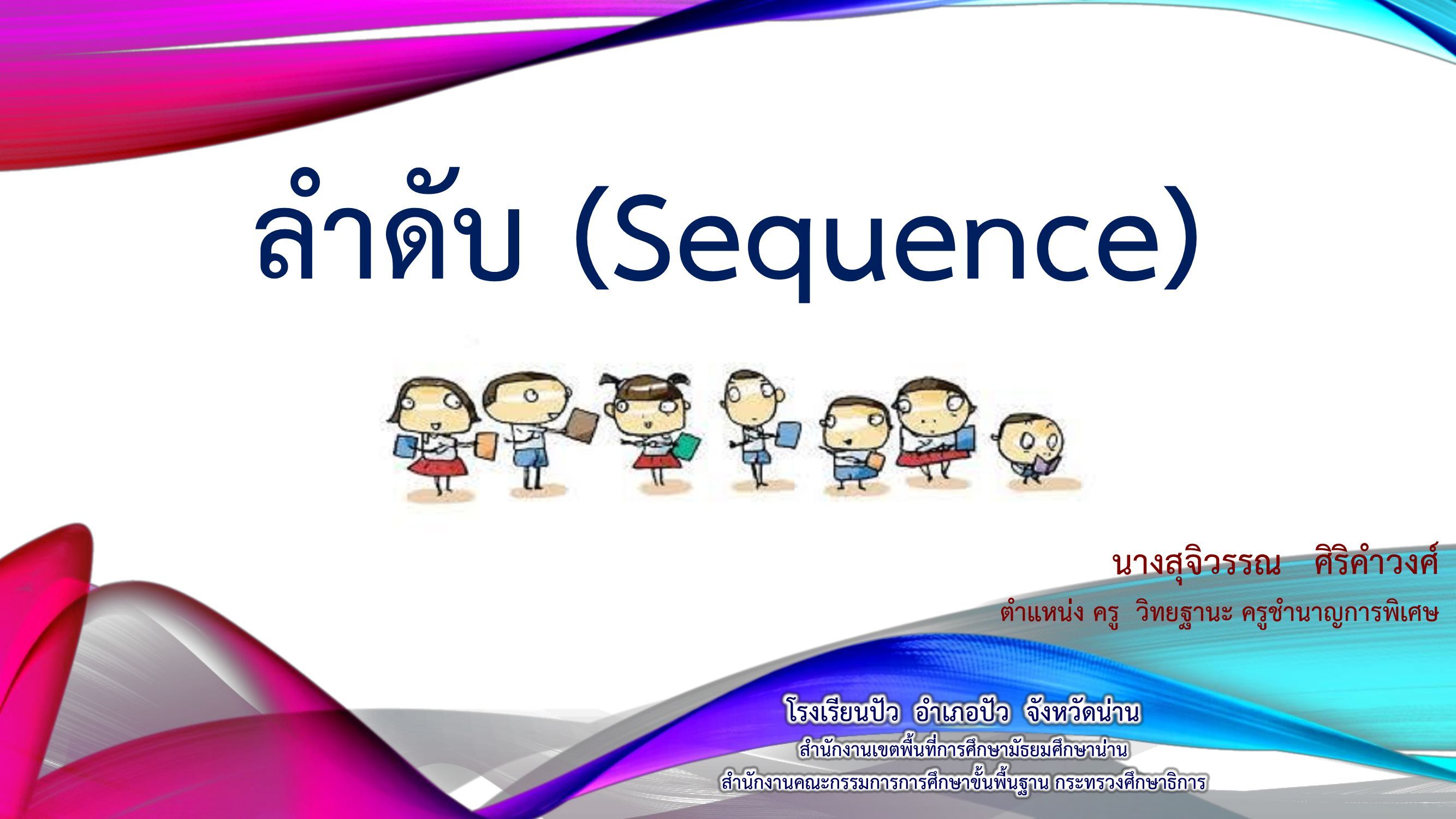 ลำดับ (Sequence)

นางสุจิวรรณ ศิริคำวงศ์
ตำแหน่ง ครู วิทยฐานะ ครูชำนาญการพิเศษ

โรงเรียนปัว อำเภอปัว จังหวัดน่าน
สำนักงานเขตพื้นที่การศึกษามัธยมศึกษาน่าน
สำนักงานคณะกรรมการการศึกษาขั้นพื้นฐาน กระทรวงศึกษาธิการ